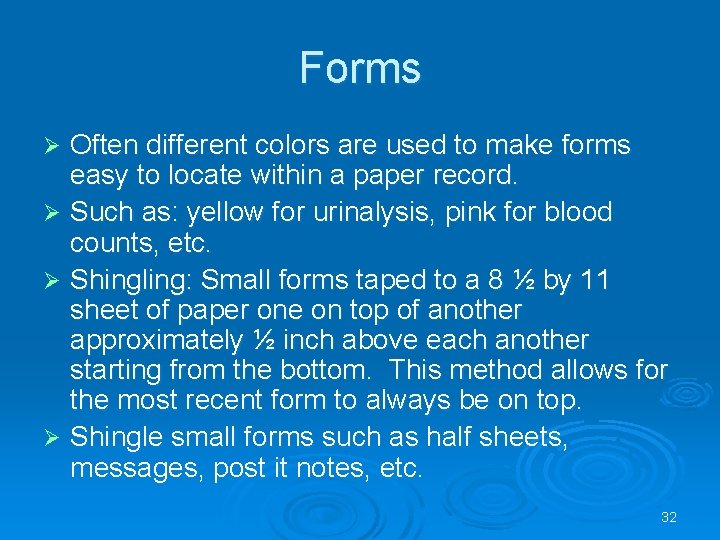 Forms

➢ Often different colors are used to make forms easy to locate within a paper record.

➢ Such as: yellow for urinalysis, pink for blood counts, etc.

➢ Shingling: Small forms taped to a 8 ½ by 11 sheet of paper one on top of another approximately ½ inch above each another starting from the bottom. This method allows for the most recent form to always be on top.

➢ Shingle small forms such as half sheets, messages, post it notes, etc.

32